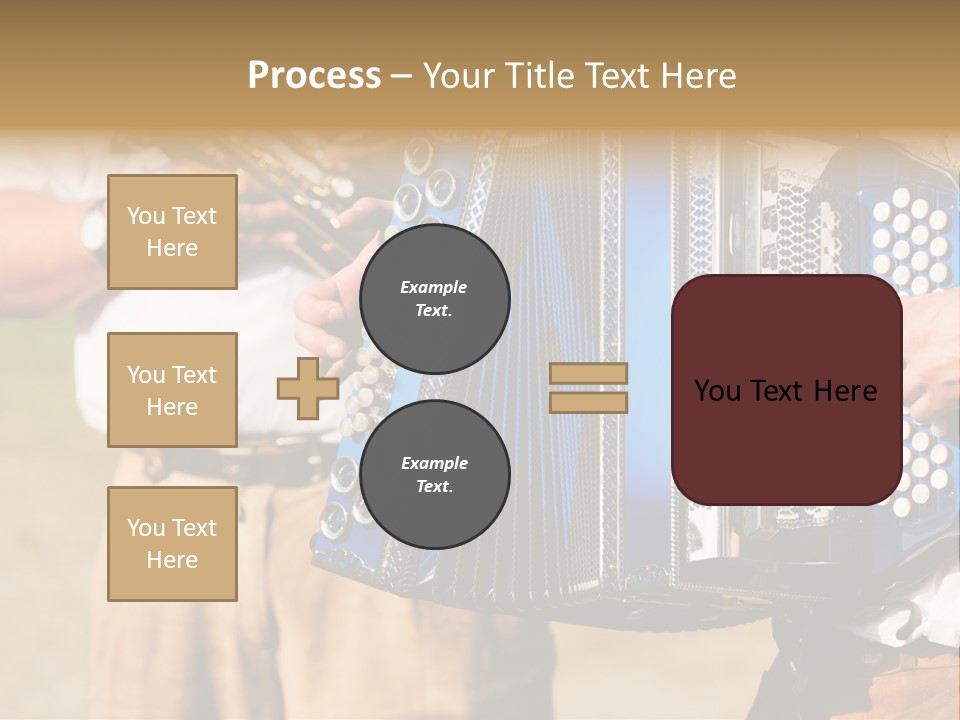 Process – Your Title Text Here

You Text Here

You Text Here

You Text Here

Example Text.

Example Text.

You Text Here